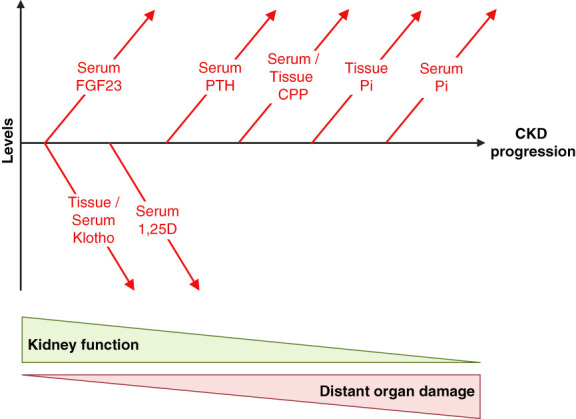 Levels

Serum FGF23

Serum PTH

Serum / Tissue CPP

Tissue Pi

Serum Pi

CKD progression

Tissue / Serum Klotho

Serum 1,25D

Kidney function

Distant organ damage